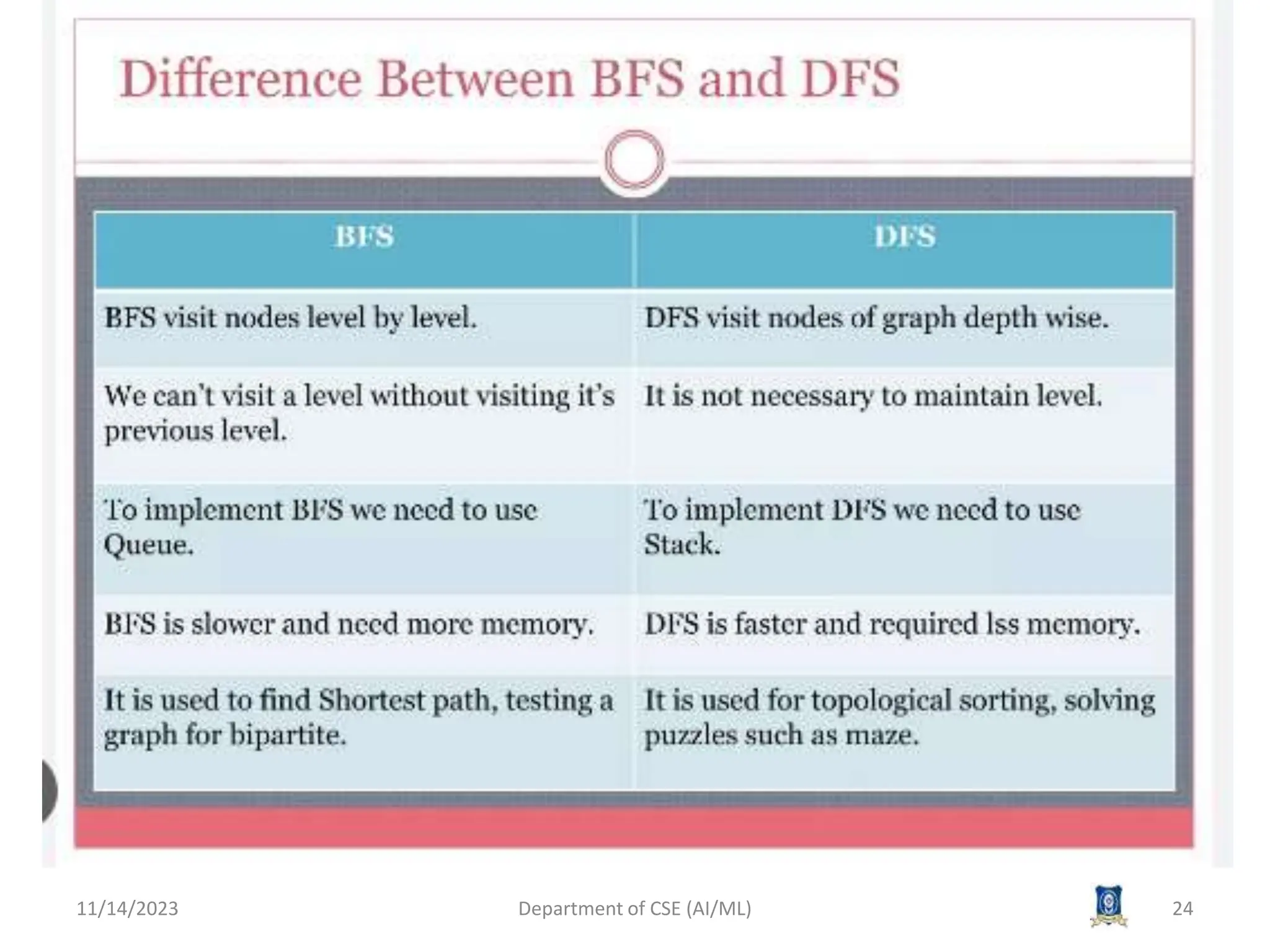 Difference Between BFS and DFS

| BFS | DFS |
|---|---|
| BFS visit nodes level by level. | DFS visit nodes of graph depth wise. |
| We can't visit a level without visiting it's previous level. | It is not necessary to maintain level. |
| To implement BFS we need to use Queue. | To implement DFS we need to use Stack. |
| BFS is slower and need more memory. | DFS is faster and required lss memory. |
| It is used to find Shortest path, testing a graph for bipartite. | It is used for topological sorting, solving puzzles such as maze. |

11/14/2023

Department of CSE (AI/ML)

24